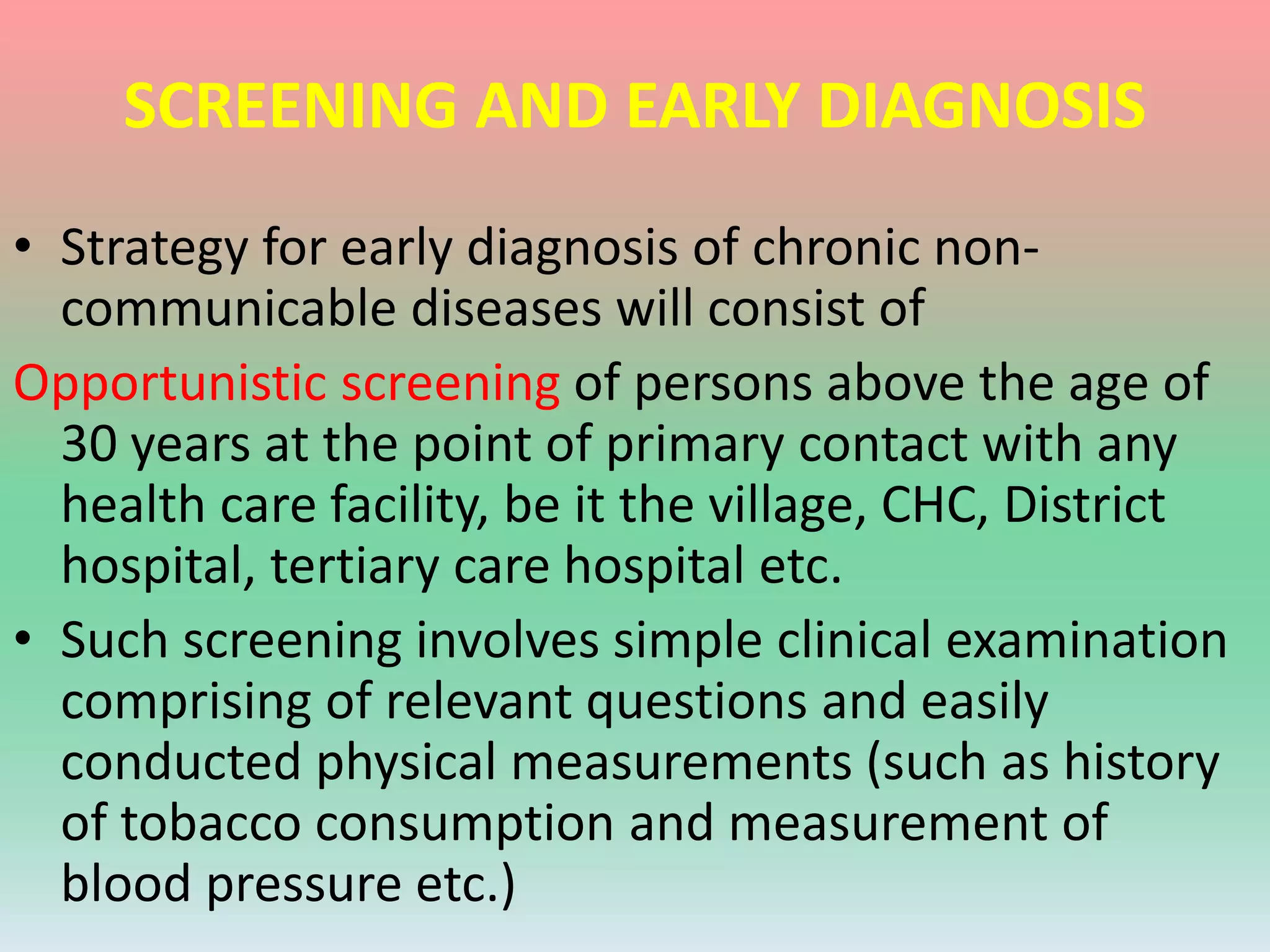 SCREENING AND EARLY DIAGNOSIS

• Strategy for early diagnosis of chronic non-communicable diseases will consist of

Opportunistic screening of persons above the age of 30 years at the point of primary contact with any health care facility, be it the village, CHC, District hospital, tertiary care hospital etc.

• Such screening involves simple clinical examination comprising of relevant questions and easily conducted physical measurements (such as history of tobacco consumption and measurement of blood pressure etc.)